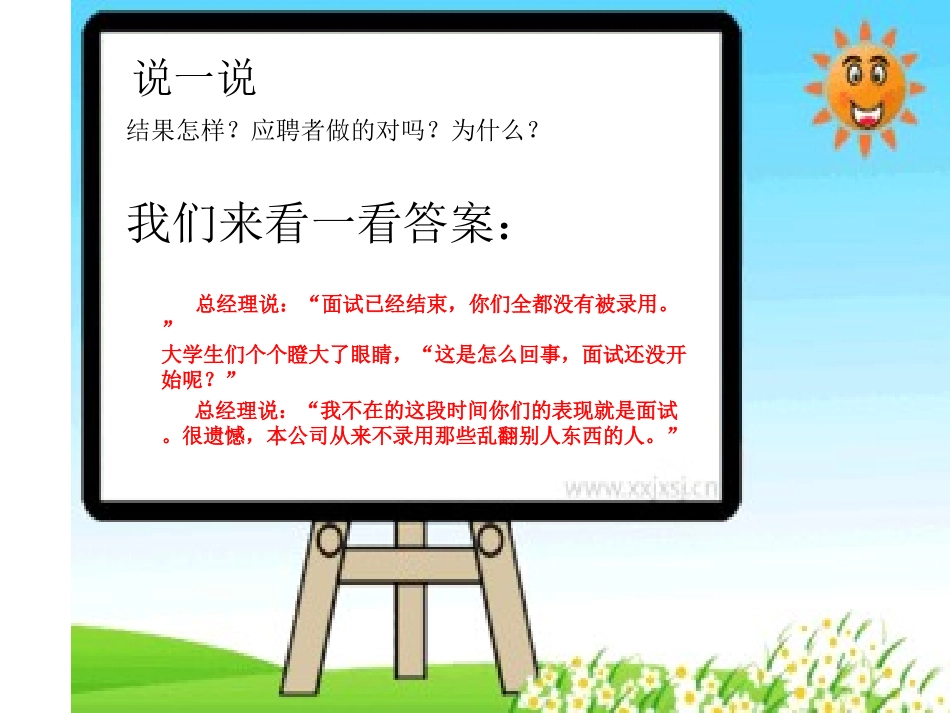 说一说

结果怎样？应聘者做的对吗？为什么？

我们来看一看答案：

总经理说：“面试已经结束，你们全都没有被录用。”

大学生们个个瞪大了眼睛，“这是怎么回事，面试还没开始呢？”

总经理说：“我不在的这段时间你们的表现就是面试。很遗憾，本公司从来不录用那些乱翻别人东西的人。”

www.xxjxsj.cn